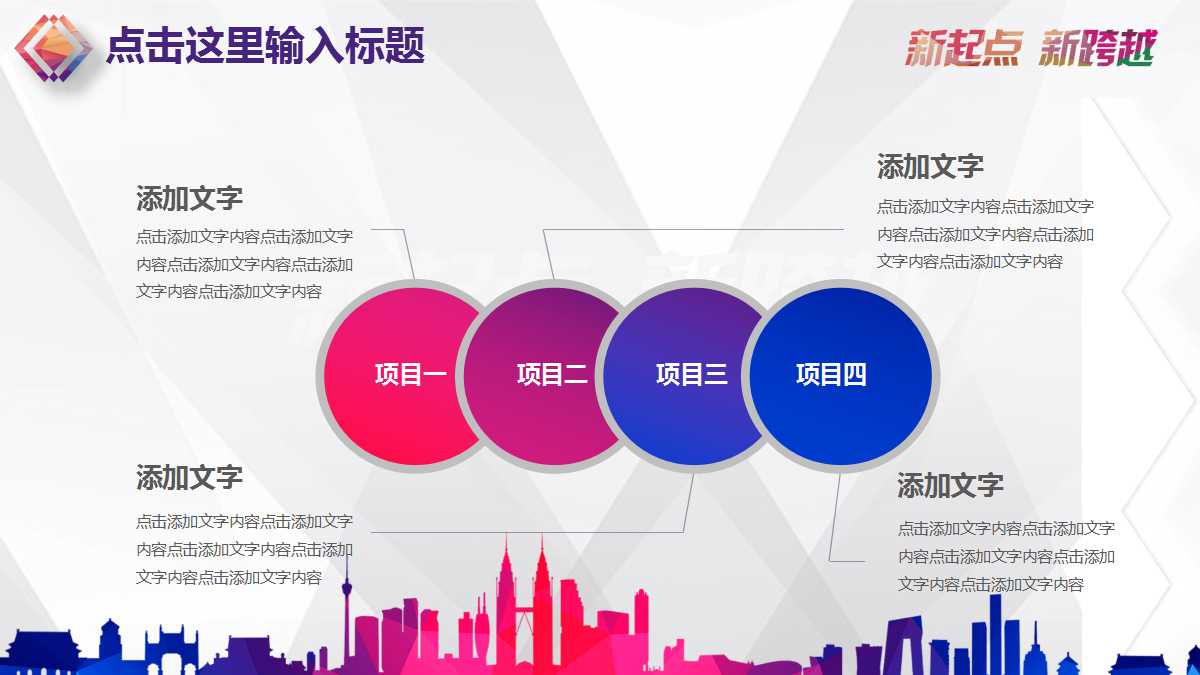 点击这里输入标题

新起点 新跨越

添加文字

点击添加文字内容点击添加文字内容点击添加文字内容点击添加文字内容点击添加文字内容

添加文字

点击添加文字内容点击添加文字内容点击添加文字内容点击添加文字内容点击添加文字内容

项目一

项目二

项目三

项目四

添加文字

点击添加文字内容点击添加文字内容点击添加文字内容点击添加文字内容点击添加文字内容

添加文字

点击添加文字内容点击添加文字内容点击添加文字内容点击添加文字内容点击添加文字内容